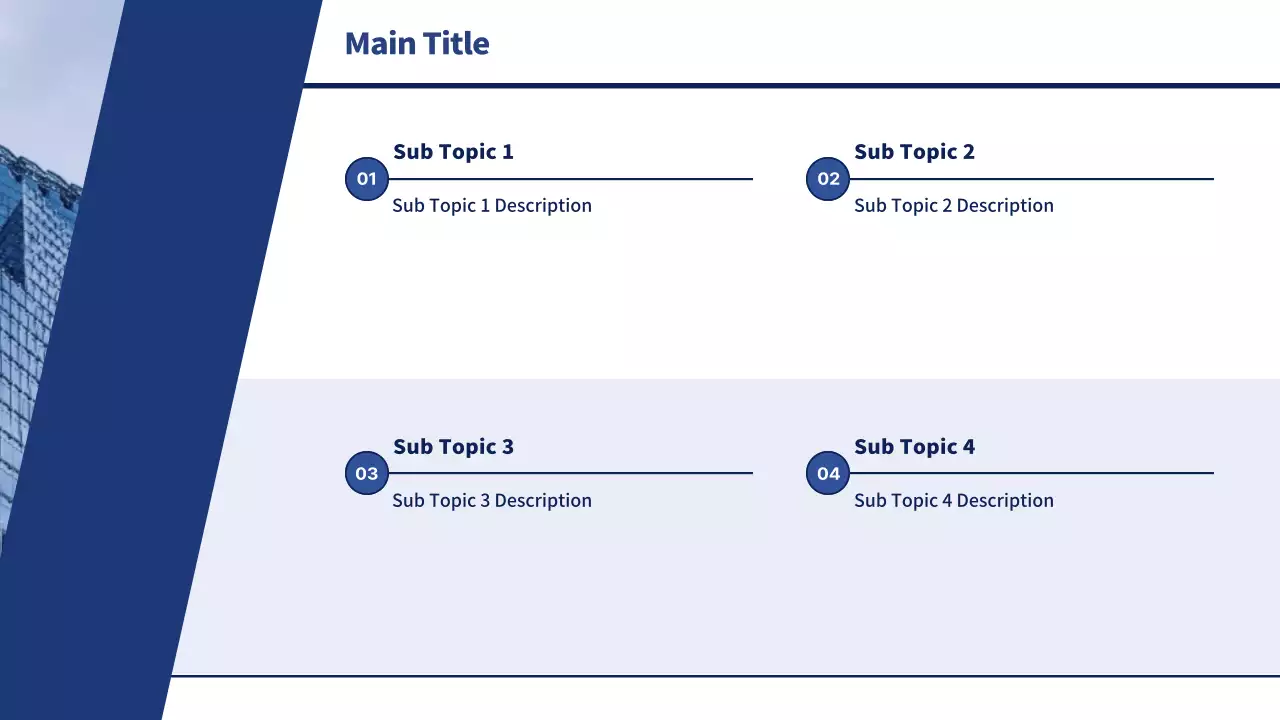 Main Title

01
Sub Topic 1
Sub Topic 1 Description

02
Sub Topic 2
Sub Topic 2 Description

03
Sub Topic 3
Sub Topic 3 Description

04
Sub Topic 4
Sub Topic 4 Description